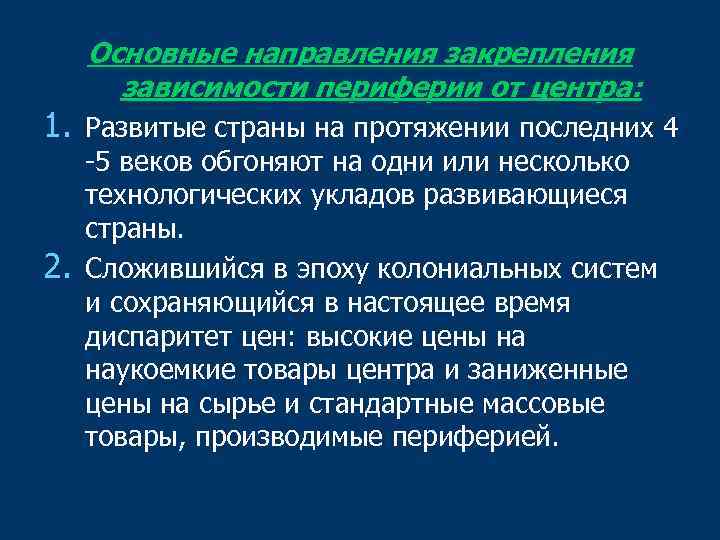 Основные направления закрепления зависимости периферии от центра:

1. Развитые страны на протяжении последних 4 -5 веков обгоняют на одни или несколько технологических укладов развивающиеся страны.

2. Сложившийся в эпоху колониальных систем и сохраняющийся в настоящее время диспаритет цен: высокие цены на наукоемкие товары центра и заниженные цены на сырье и стандартные массовые товары, производимые периферией.